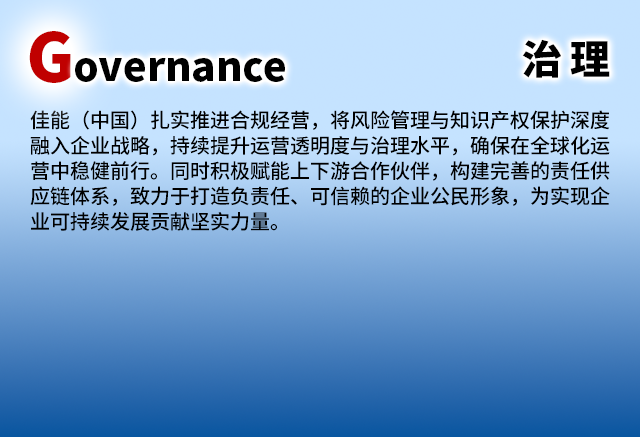 Governance

治理

佳能（中国）扎实推进合规经营，将风险管理与知识产权保护深度融入企业战略，持续提升运营透明度与治理水平，确保在全球化运营中稳健前行。同时积极赋能上下游合作伙伴，构建完善的责任供应链体系，致力于打造负责任、可信赖的企业公民形象，为实现企业可持续发展贡献坚实力量。